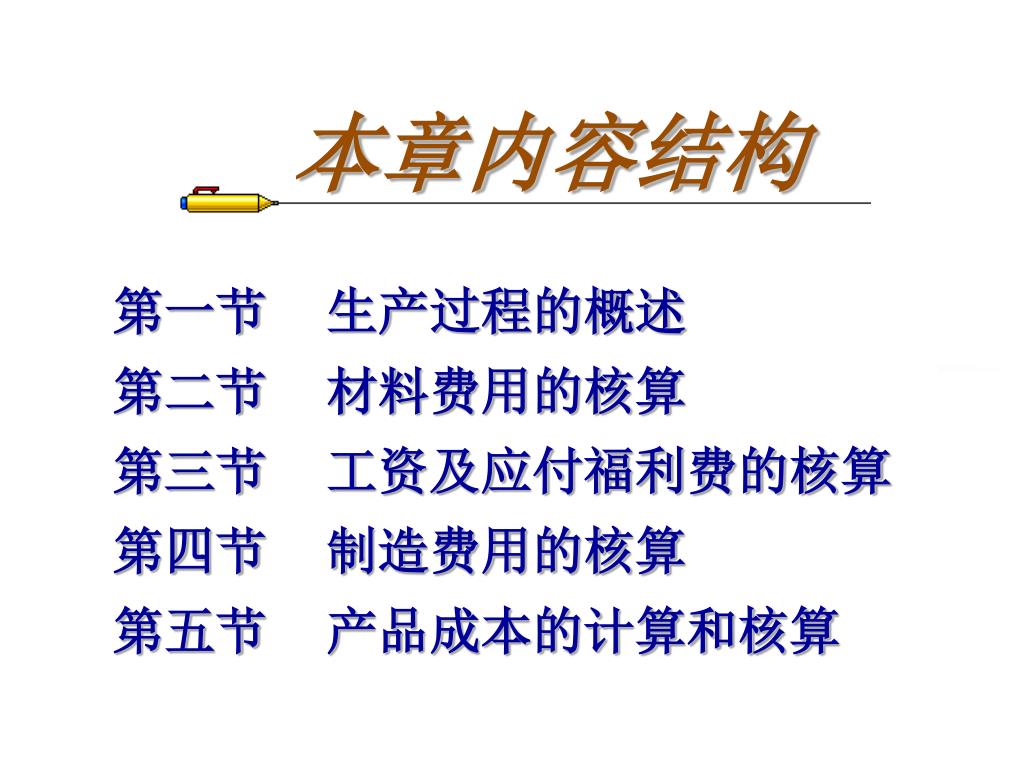 本章内容结构

第一节　生产过程的概述
第二节　材料费用的核算
第三节　工资及应付福利费的核算
第四节　制造费用的核算
第五节　产品成本的计算和核算